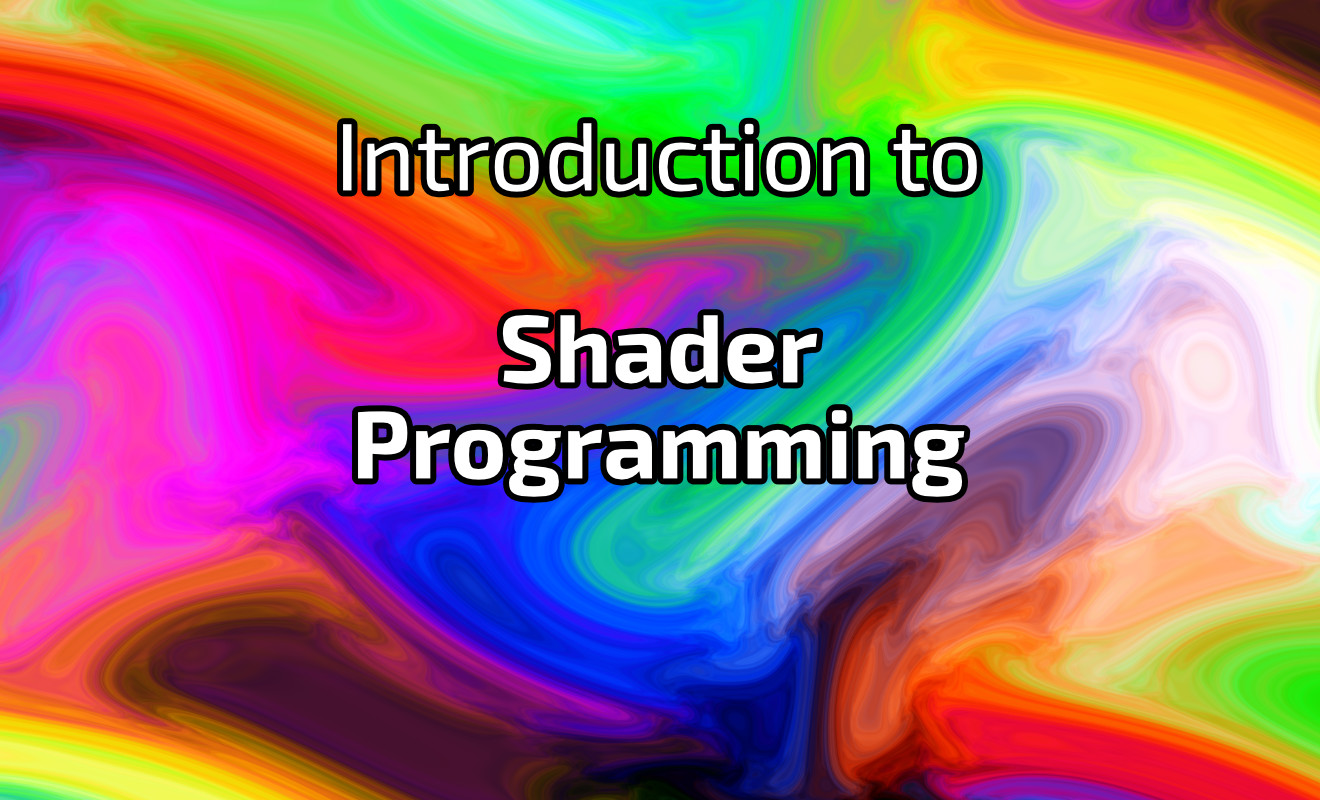 Introduction to

Shader Programming